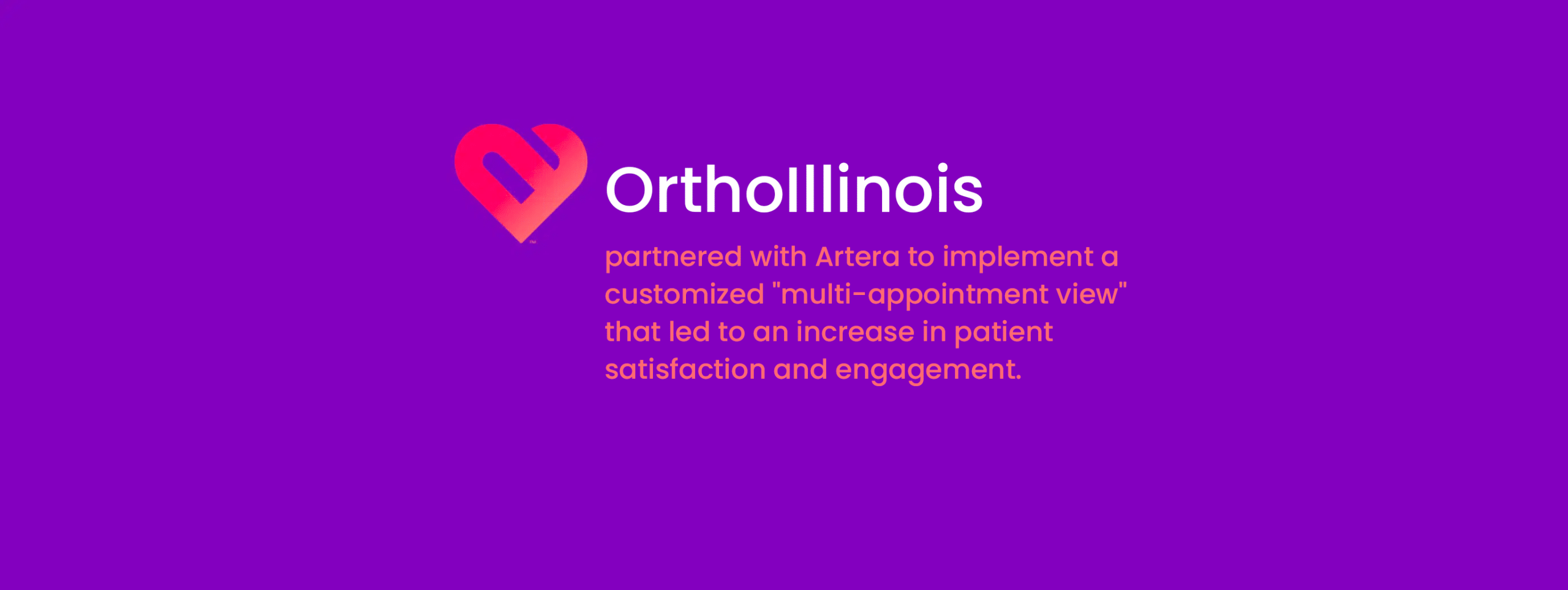 OrthoIllinois

partnered with Artera to implement a customized "multi-appointment view" that led to an increase in patient satisfaction and engagement.